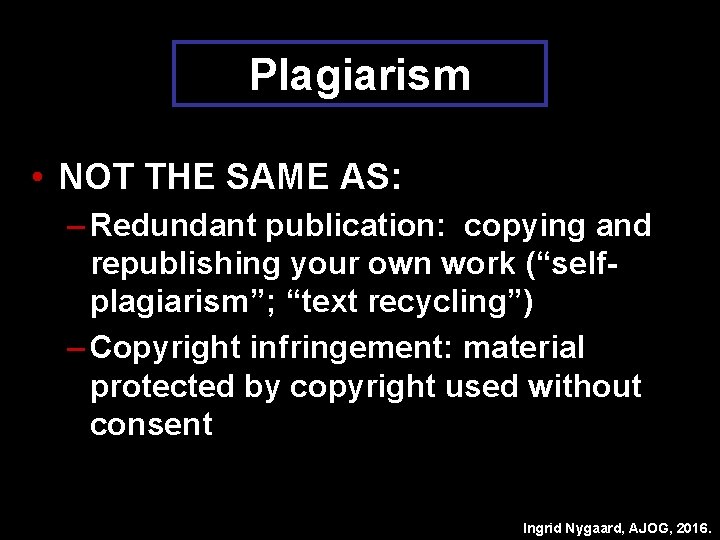 Plagiarism

• NOT THE SAME AS:

– Redundant publication: copying and republishing your own work (“self-plagiarism”; “text recycling”)

– Copyright infringement: material protected by copyright used without consent

Ingrid Nygaard, AJOG, 2016.